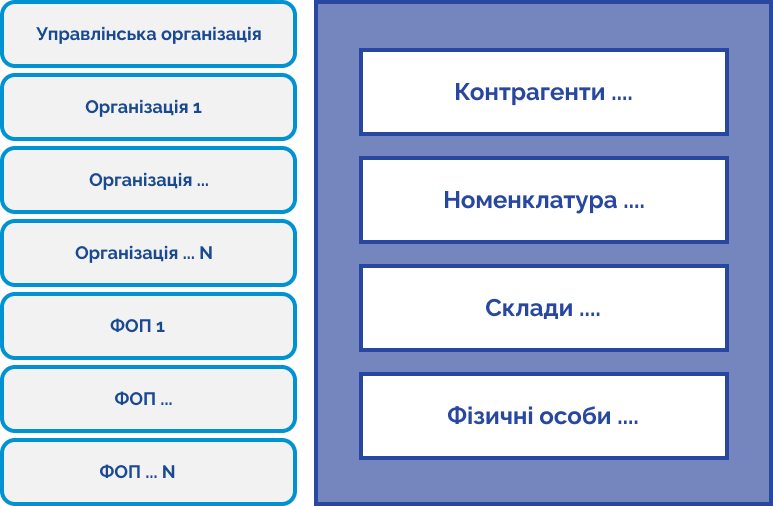 Управлінська організація

Організація 1

Організація ...

Організація ... N

ФОП 1

ФОП ...

ФОП ... N

Контрагенти ....

Номенклатура ....

Склади ....

Фізичні особи ....